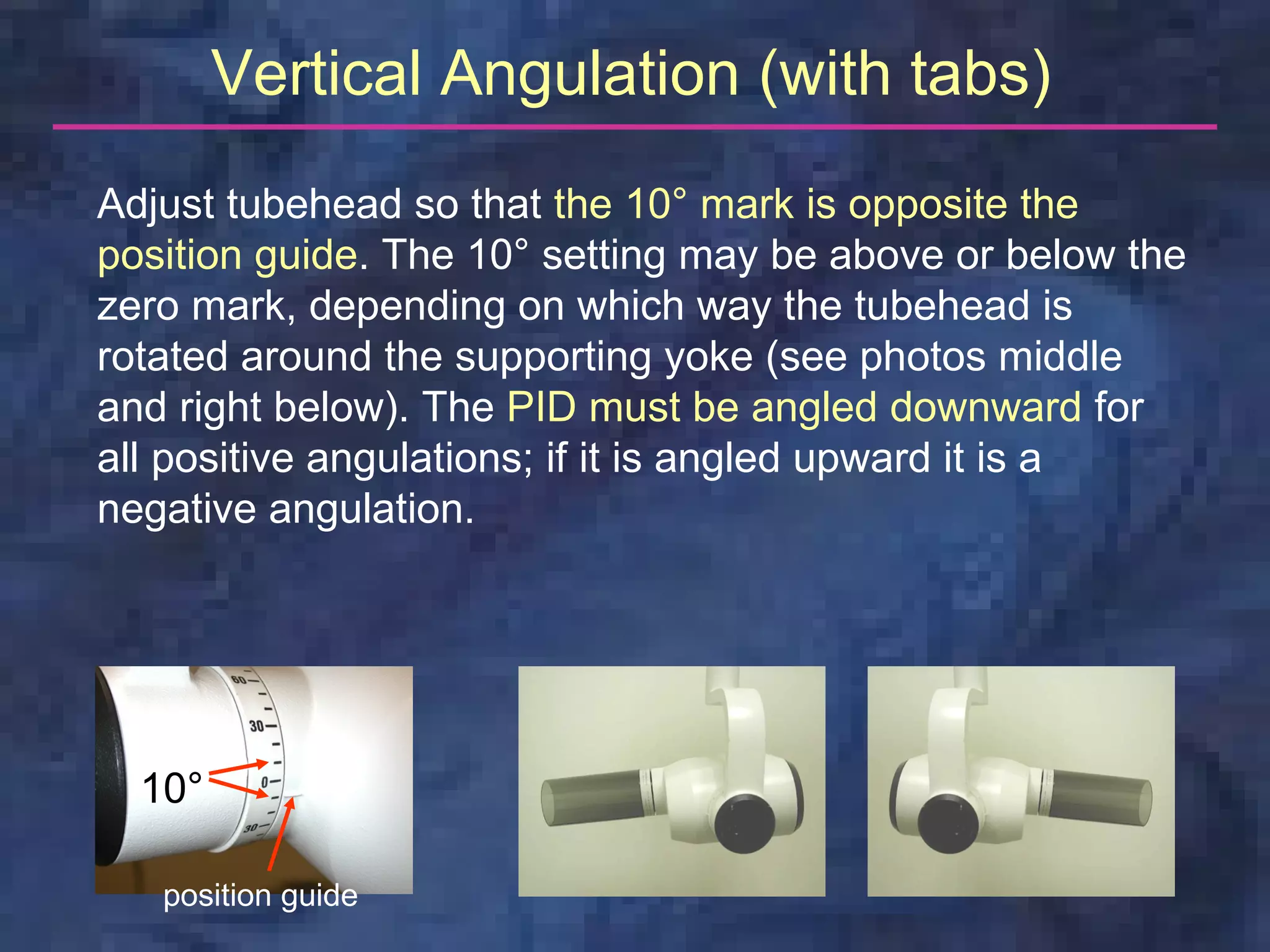 Vertical Angulation (with tabs)

Adjust tubehead so that the 10° mark is opposite the position guide. The 10° setting may be above or below the zero mark, depending on which way the tubehead is rotated around the supporting yoke (see photos middle and right below). The PID must be angled downward for all positive angulations; if it is angled upward it is a negative angulation.

60
30
0
30
10°
position guide